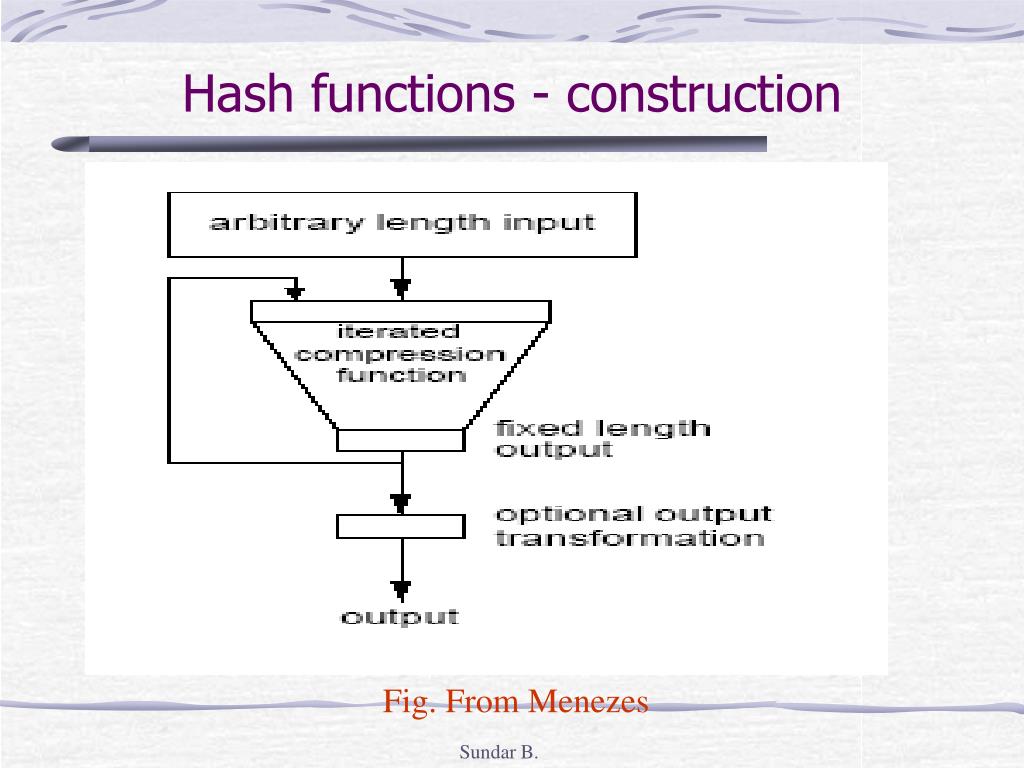 Hash functions - construction

arbitrary length input

iterated compression function

fixed length output

optional output transformation

output

Fig. From Menezes

Sundar B.